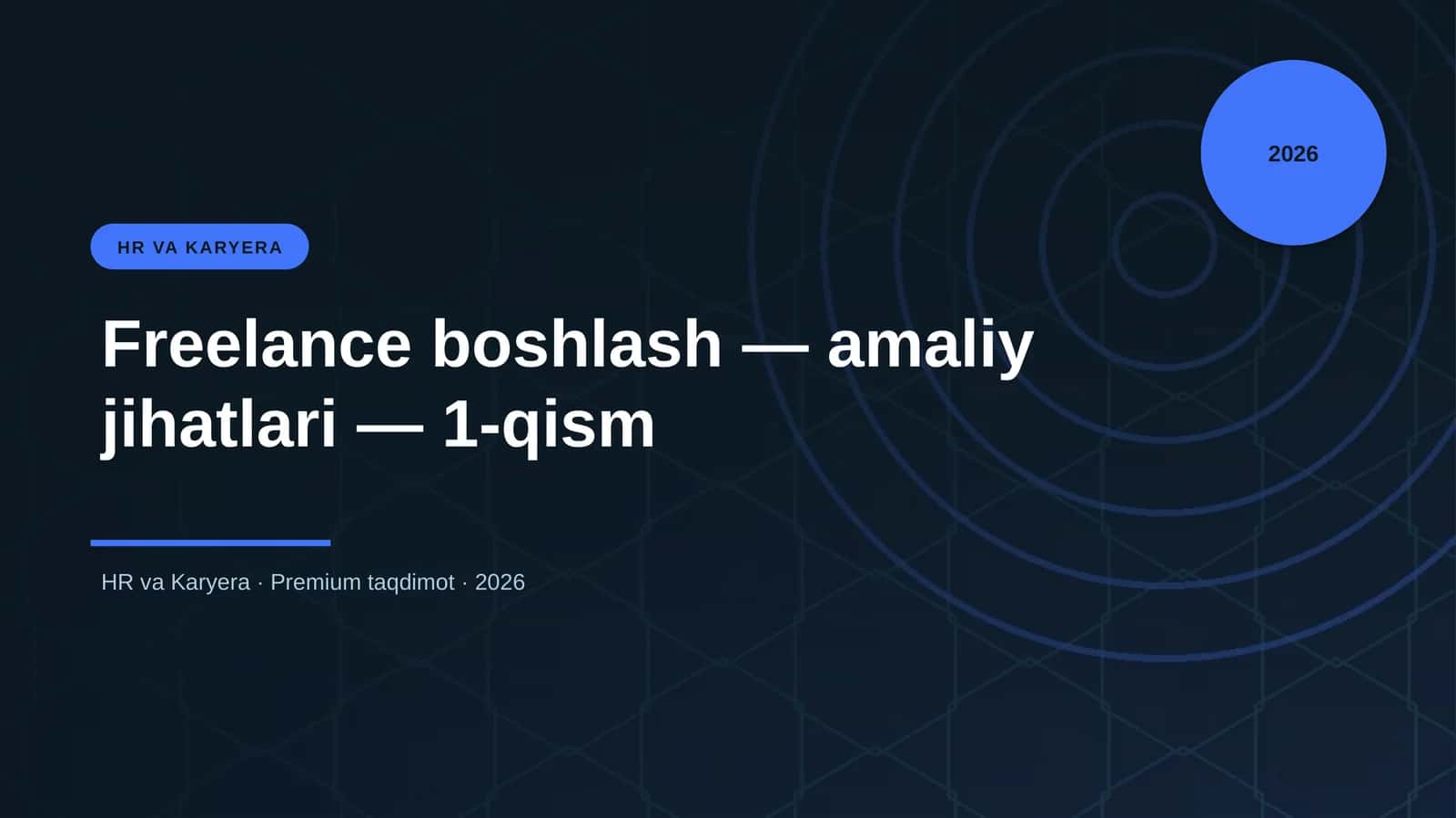 2026

HR VA KARYERA

Freelance boshlash — amaliy jihatlari — 1-qism

HR va Karyera · Premium taqdimot · 2026